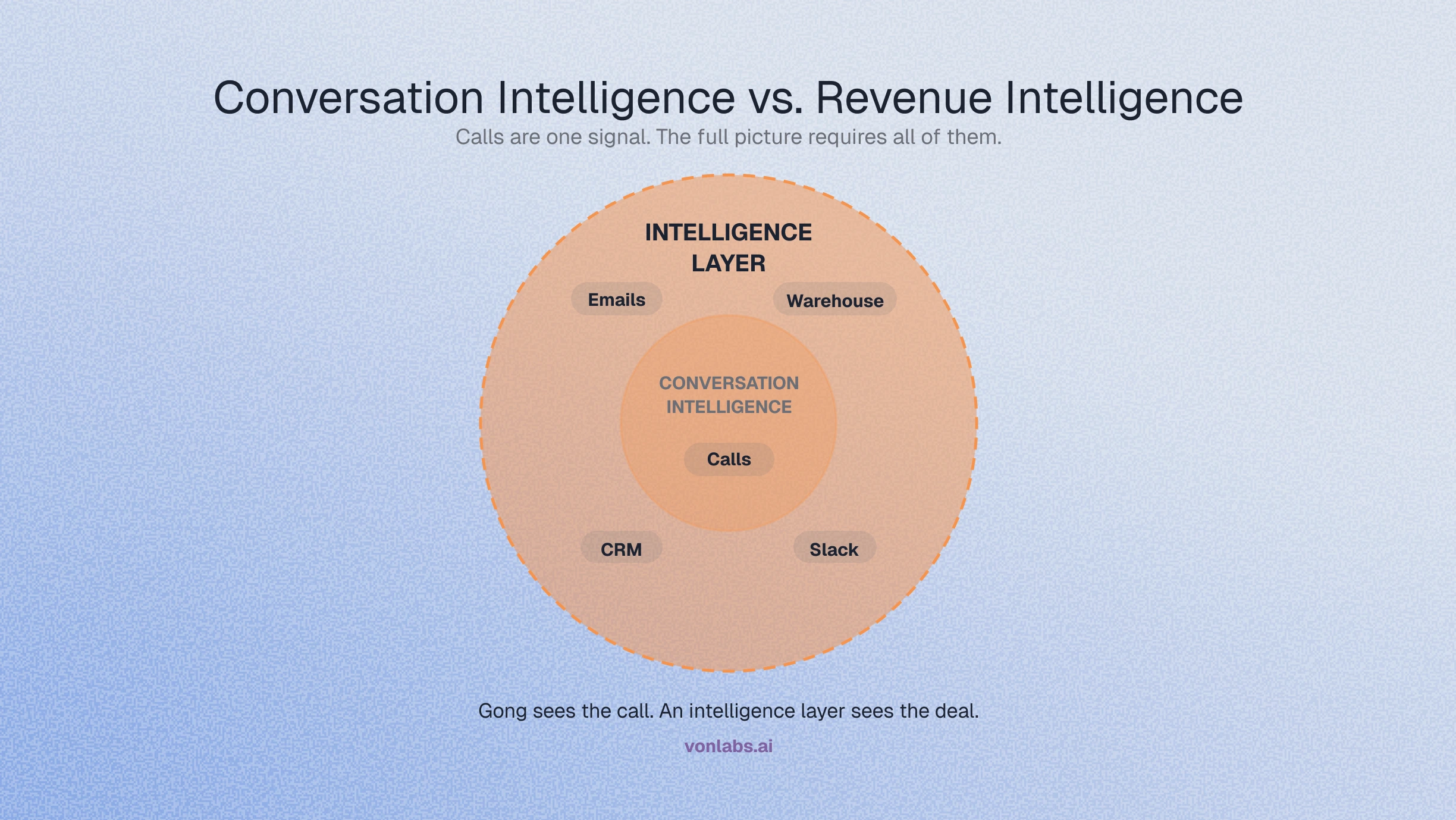 Conversation Intelligence vs. Revenue Intelligence

Calls are one signal. The full picture requires all of them.

INTELLIGENCE LAYER

Emails

Warehouse

CONVERSATION INTELLIGENCE

Calls

CRM

Slack

Gong sees the call. An intelligence layer sees the deal.

vonlabs.ai